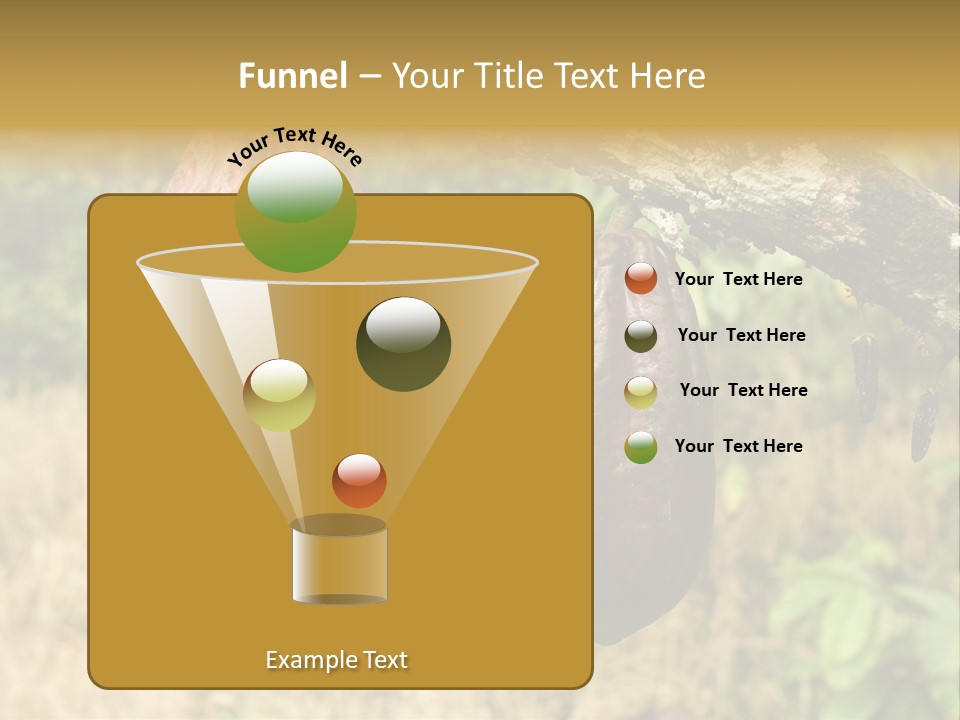 Funnel – Your Title Text Here

Your Text Here

Your Text Here

Your Text Here

Your Text Here

Your Text Here

Example Text